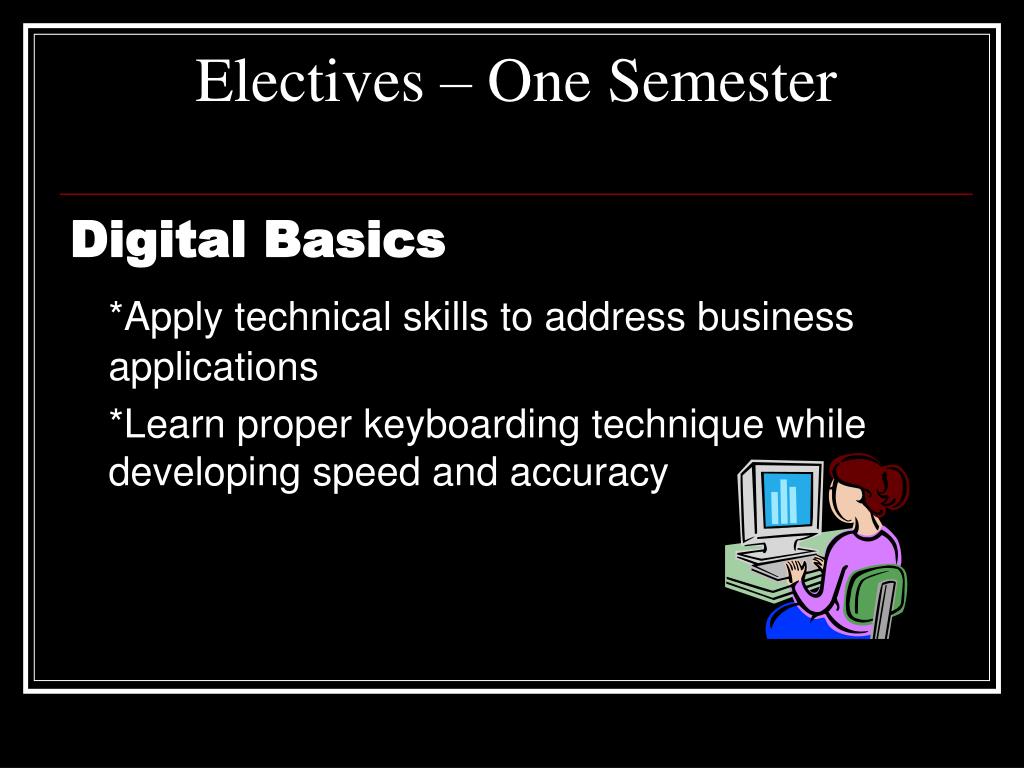 Electives – One Semester

Digital Basics

*Apply technical skills to address business applications

*Learn proper keyboarding technique while developing speed and accuracy